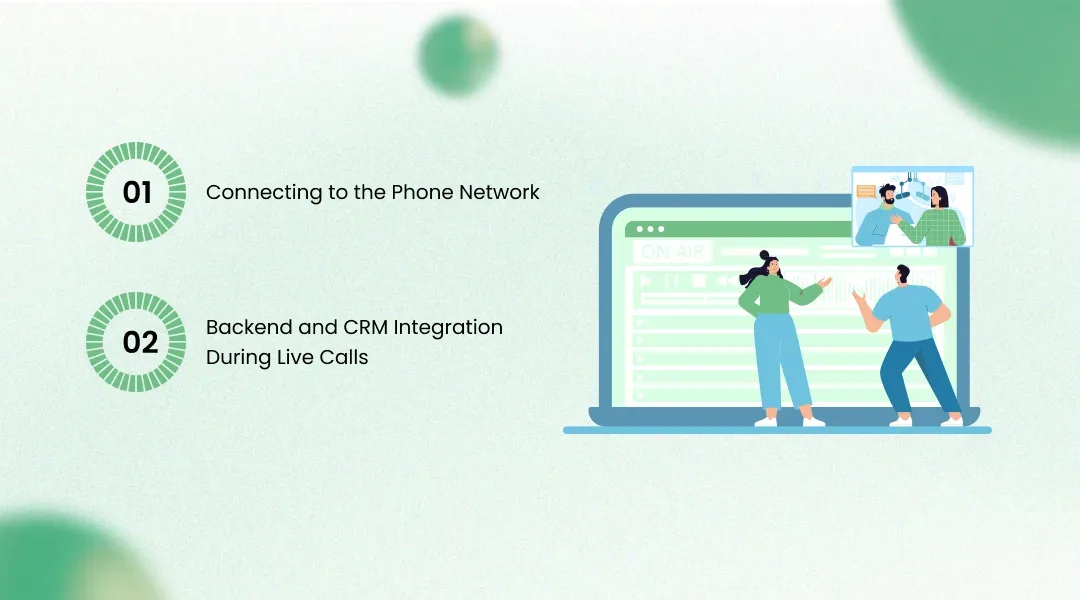 01 Connecting to the Phone Network

02 Backend and CRM Integration During Live Calls

ON AIR